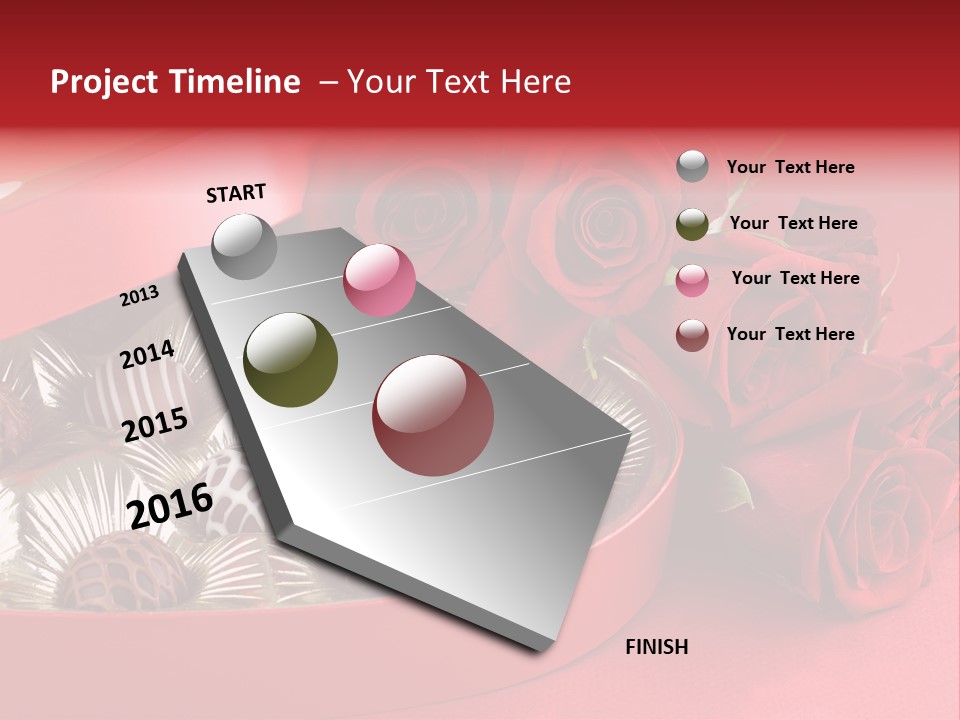 Project Timeline – Your Text Here

START

2013

2014

2015

2016

FINISH

Your Text Here

Your Text Here

Your Text Here

Your Text Here